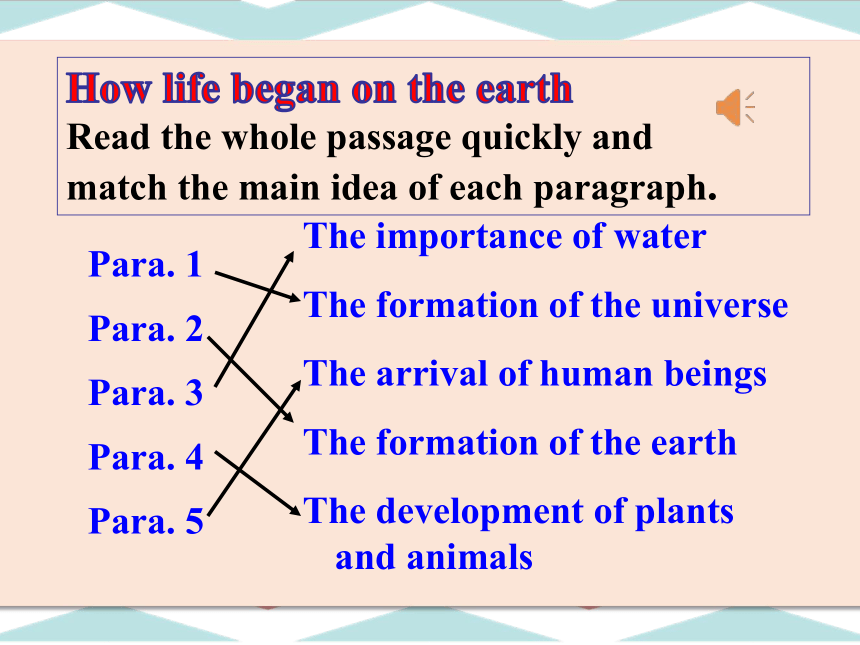 How life began on the earth
Read the whole passage quickly and match the main idea of each paragraph.

Para. 1
Para. 2
Para. 3
Para. 4
Para. 5

The importance of water
The formation of the universe
The arrival of human beings
The formation of the earth
The development of plants and animals